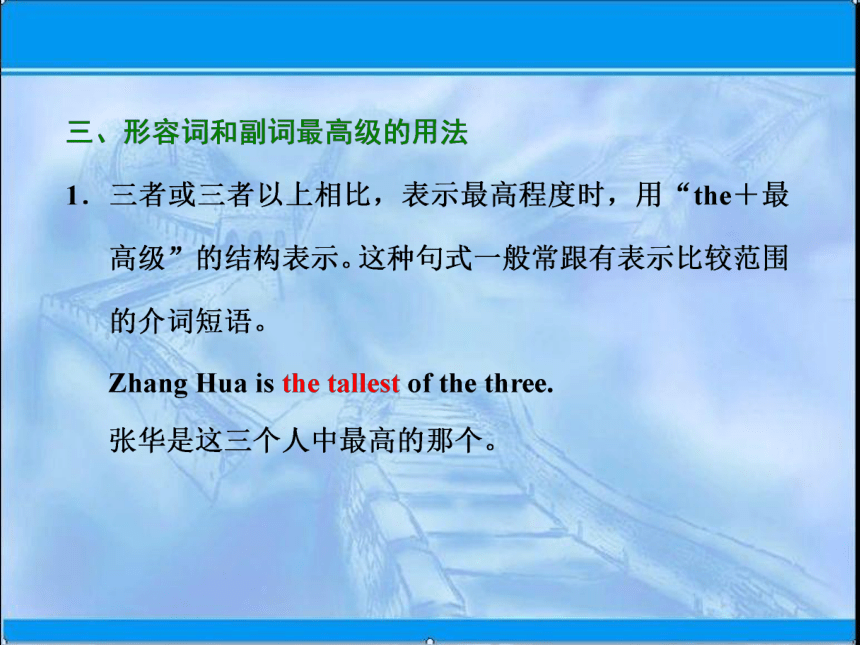 三、形容词和副词最高级的用法

1．三者或三者以上相比，表示最高程度时，用“the＋最高级”的结构表示。这种句式一般常跟有表示比较范围的介词短语。

Zhang Hua is the tallest of the three.

张华是这三个人中最高的那个。